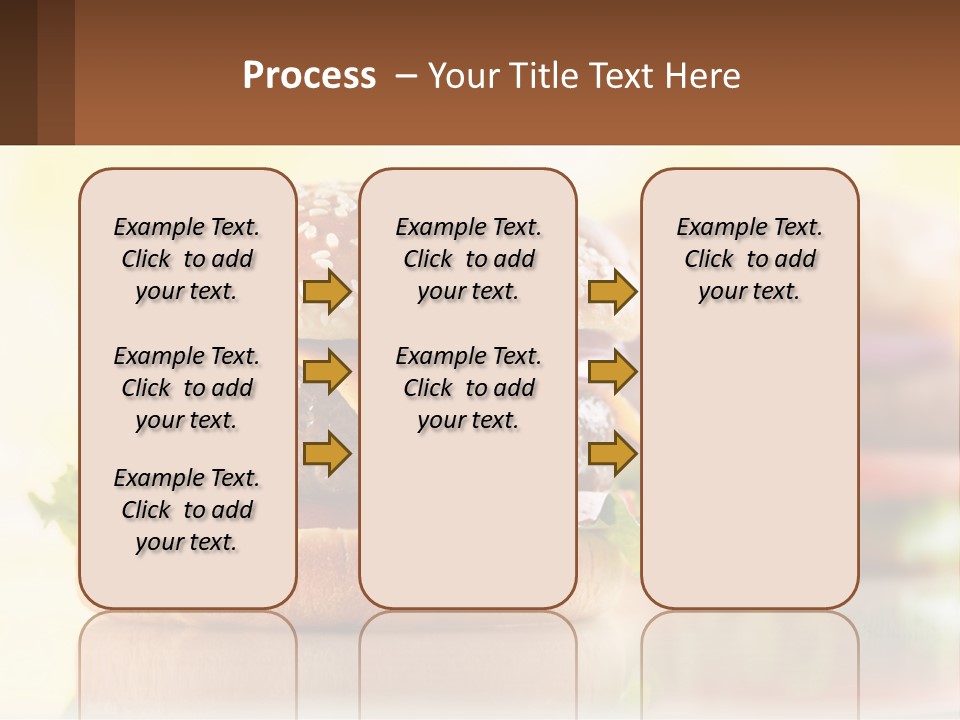 Process – Your Title Text Here

Example Text. Click to add your text.

Example Text. Click to add your text.

Example Text. Click to add your text.

Example Text. Click to add your text.

Example Text. Click to add your text.

Example Text. Click to add your text.